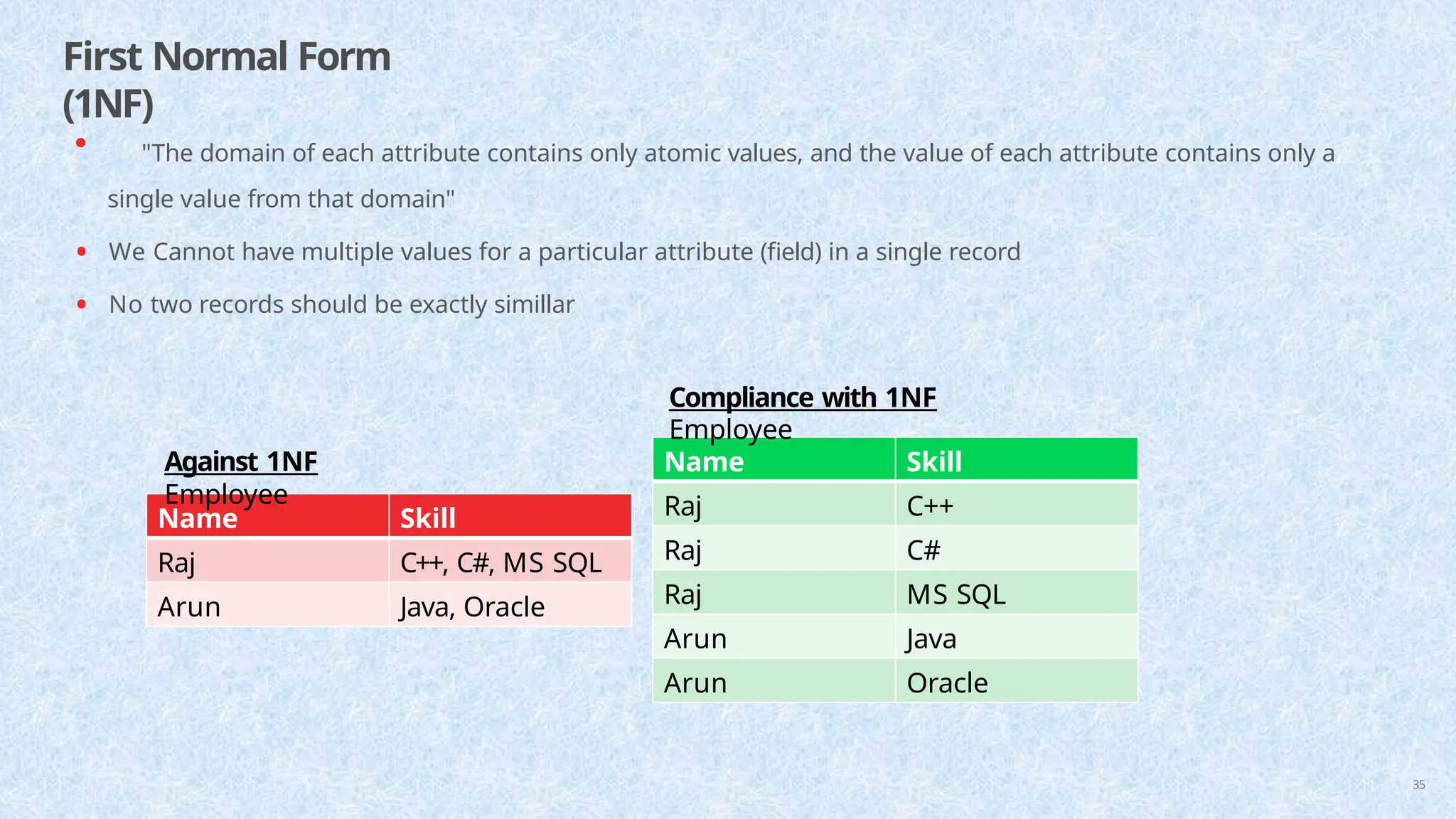 First Normal Form (1NF)

• "The domain of each attribute contains only atomic values, and the value of each attribute contains only a single value from that domain"

• We Cannot have multiple values for a particular attribute (field) in a single record

• No two records should be exactly simillar

Against 1NF
Employee

| Name | Skill |
|---|---|
| Raj | C++, C#, MS SQL |
| Arun | Java, Oracle |

Compliance with 1NF
Employee

| Name | Skill |
|---|---|
| Raj | C++ |
| Raj | C# |
| Raj | MS SQL |
| Arun | Java |
| Arun | Oracle |

35